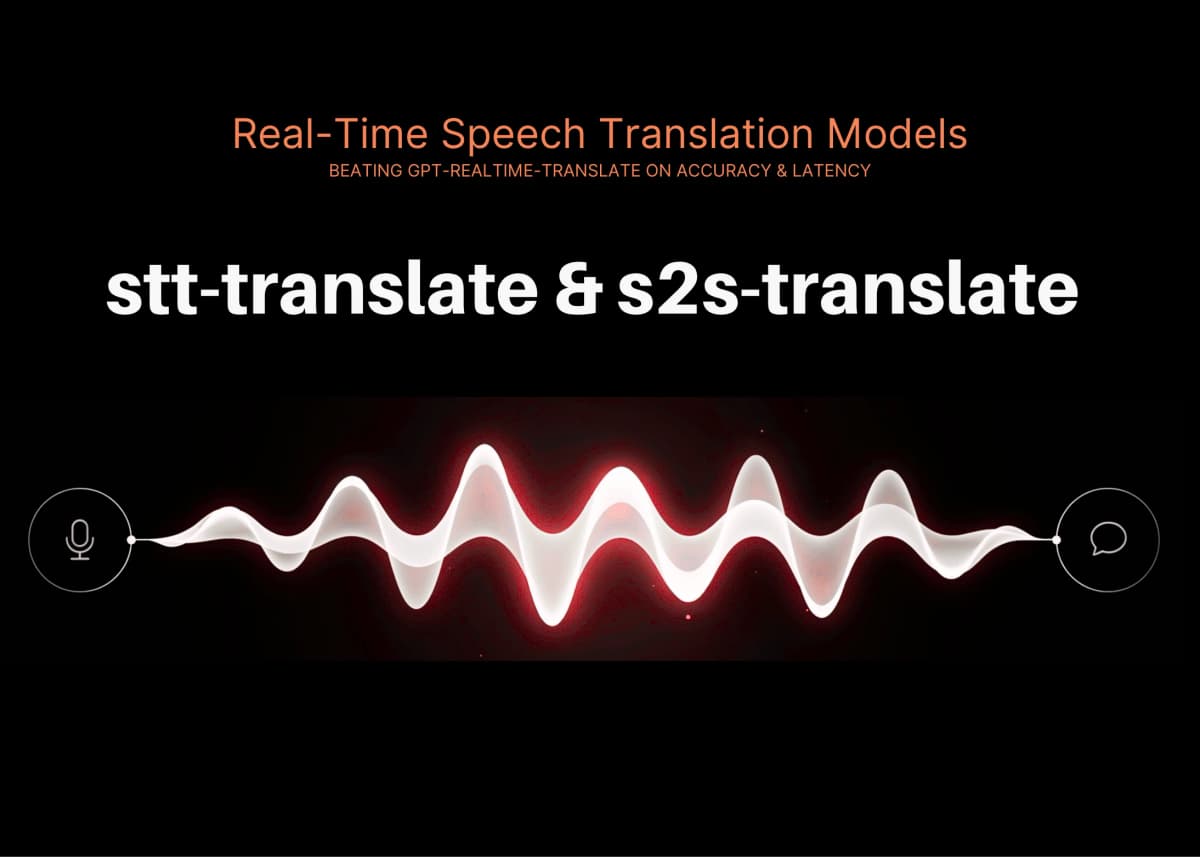 Real-Time Speech Translation Models
BEATING GPT-REALTIME-TRANSLATE ON ACCURACY & LATENCY

stt-translate & s2s-translate